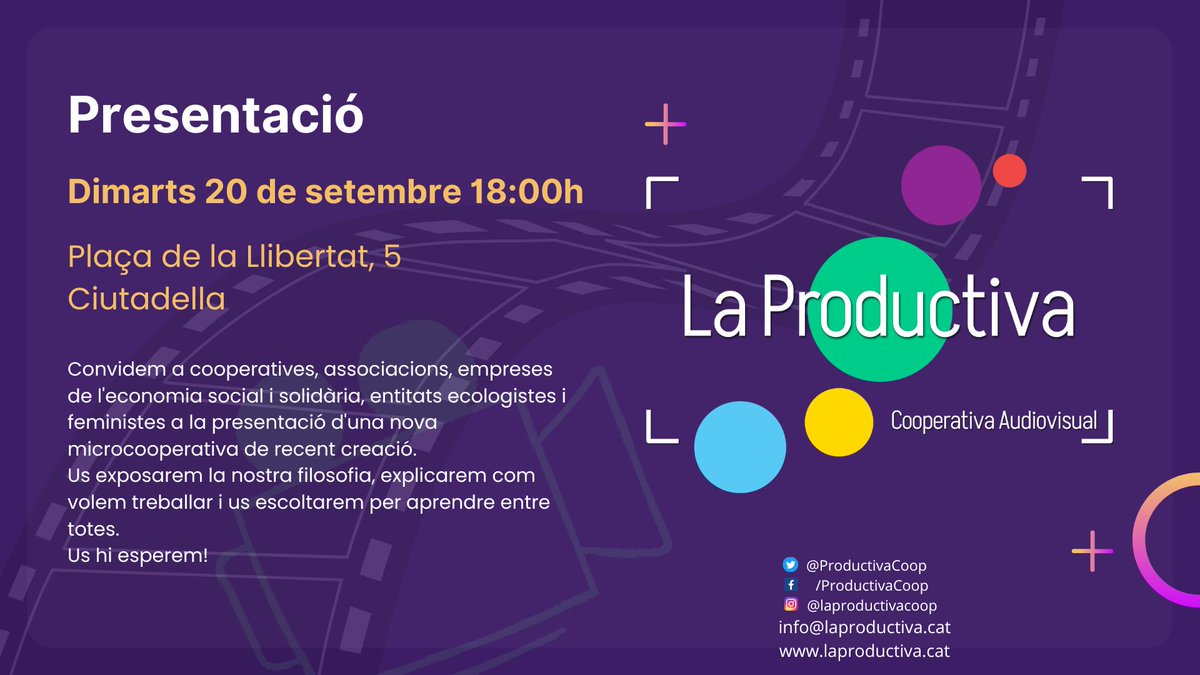 Presentació

Dimarts 20 de setembre 18:00h

Plaça de la Llibertat, 5
Ciutadella

Convidem a cooperatives, associacions, empreses de l'economia social i solidària, entitats ecologistes i feministes a la presentació d'una nova microcooperativa de recent creació.
Us exposarem la nostra filosofia, explicarem com volem treballar i us escoltarem per aprendre entre totes.
Us hi esperem!

La Productiva

Cooperativa Audiovisual

@ProductivaCoop
/ProductivaCoop
@laproductivacoop
info@laproductiva.cat
www.laproductiva.cat